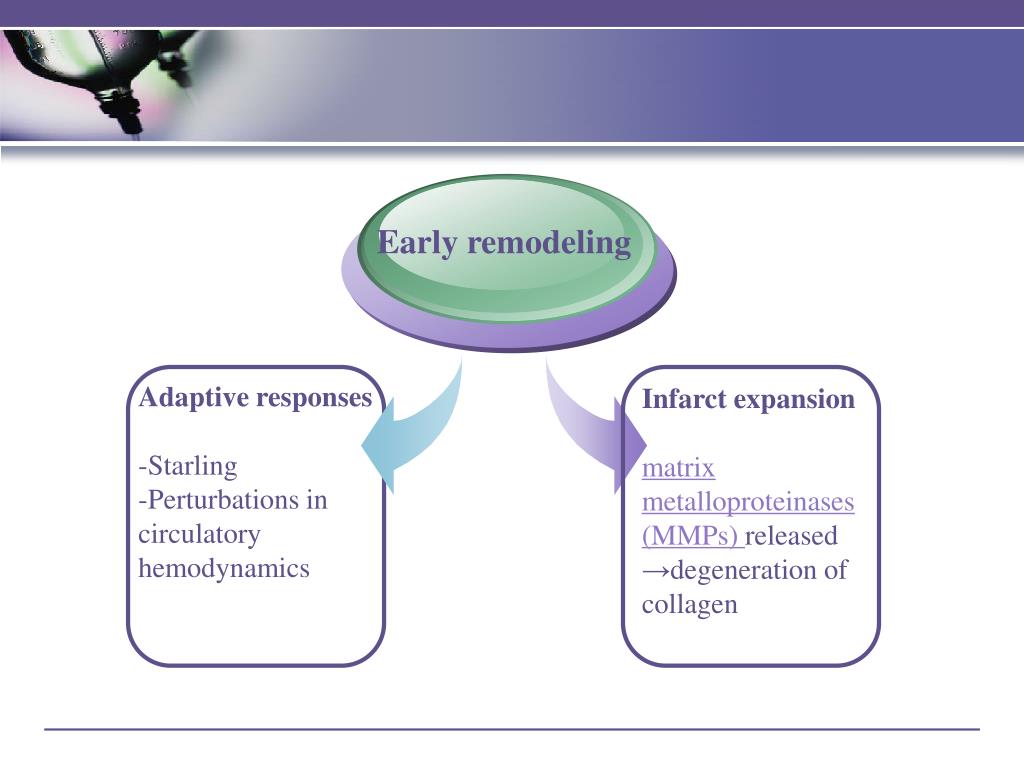 Early remodeling

Adaptive responses

-Starling
-Perturbations in circulatory hemodynamics

Infarct expansion

matrix metalloproteinases (MMPs) released →degeneration of collagen